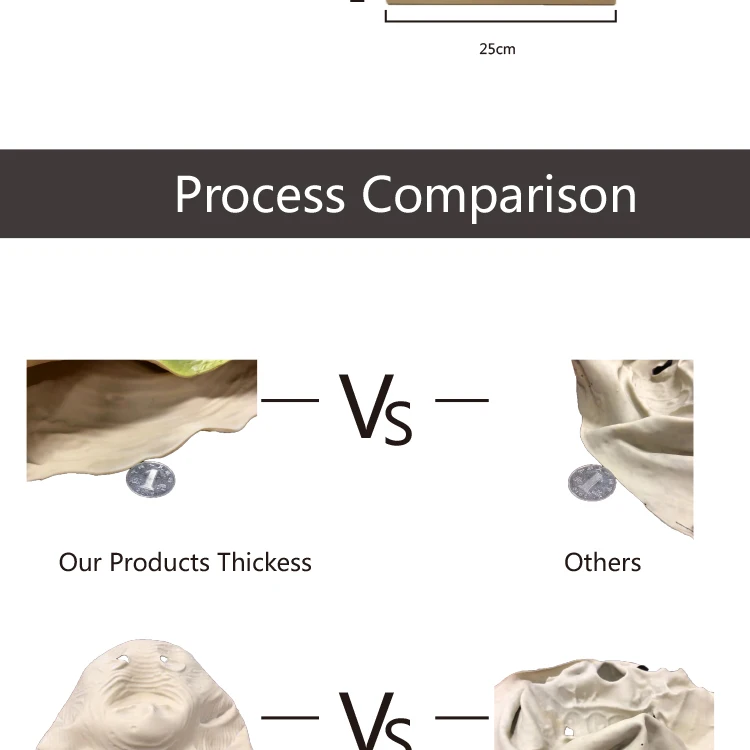 25cm

Process Comparison

Vs

1

1

Our Products Thickess

Others

Vs